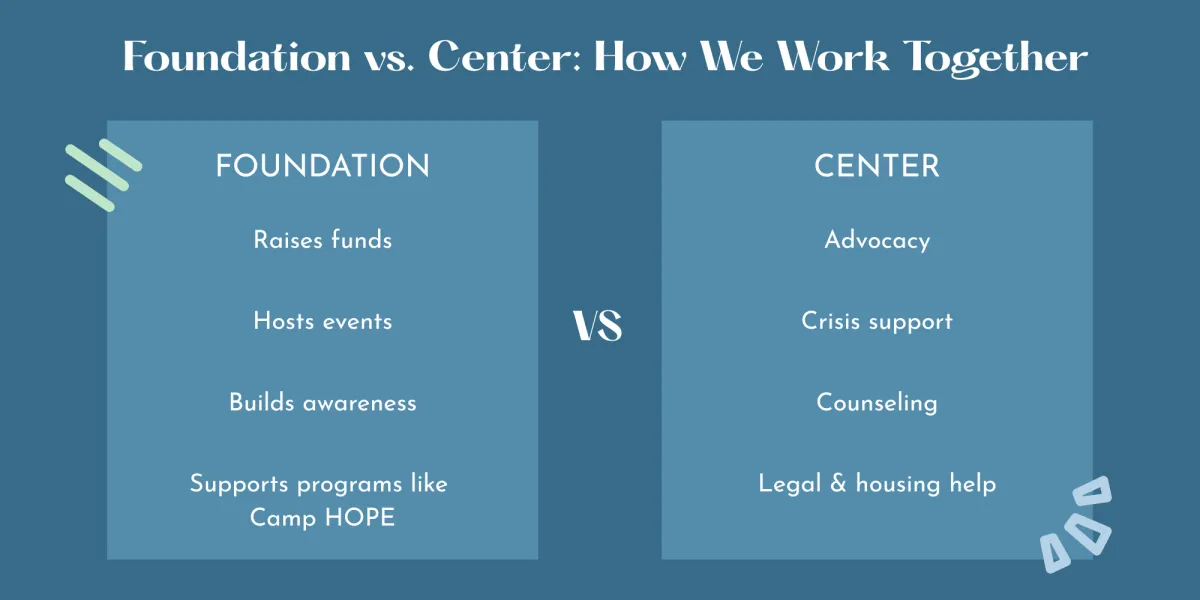 Foundation vs. Center: How We Work Together

FOUNDATION

Raises funds

Hosts events

Builds awareness

Supports programs like Camp HOPE

VS

CENTER

Advocacy

Crisis support

Counseling

Legal & housing help